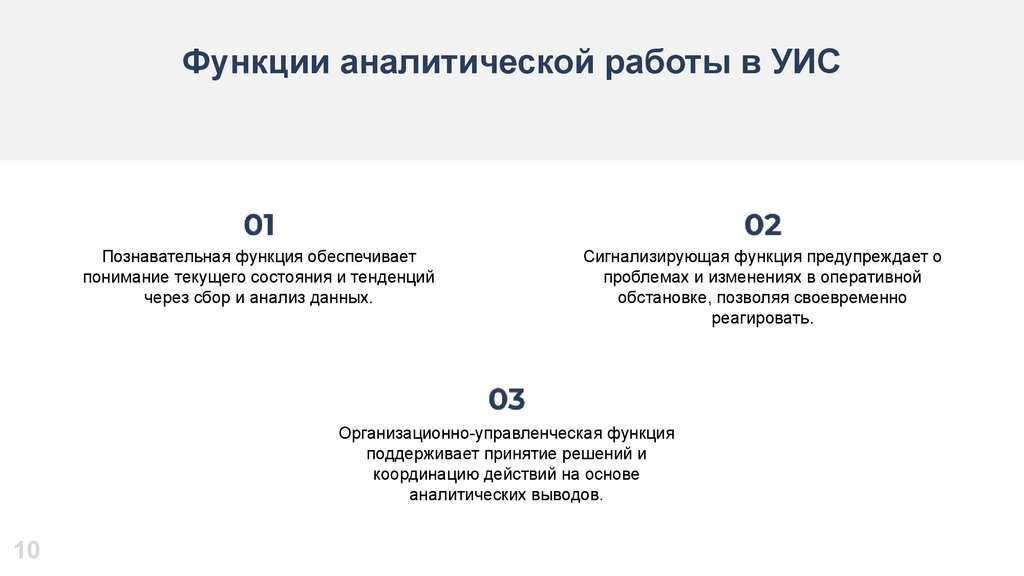 Функции аналитической работы в УИС

01

Познавательная функция обеспечивает понимание текущего состояния и тенденций через сбор и анализ данных.

02

Сигнализирующая функция предупреждает о проблемах и изменениях в оперативной обстановке, позволяя своевременно реагировать.

03

Организационно-управленческая функция поддерживает принятие решений и координацию действий на основе аналитических выводов.

10